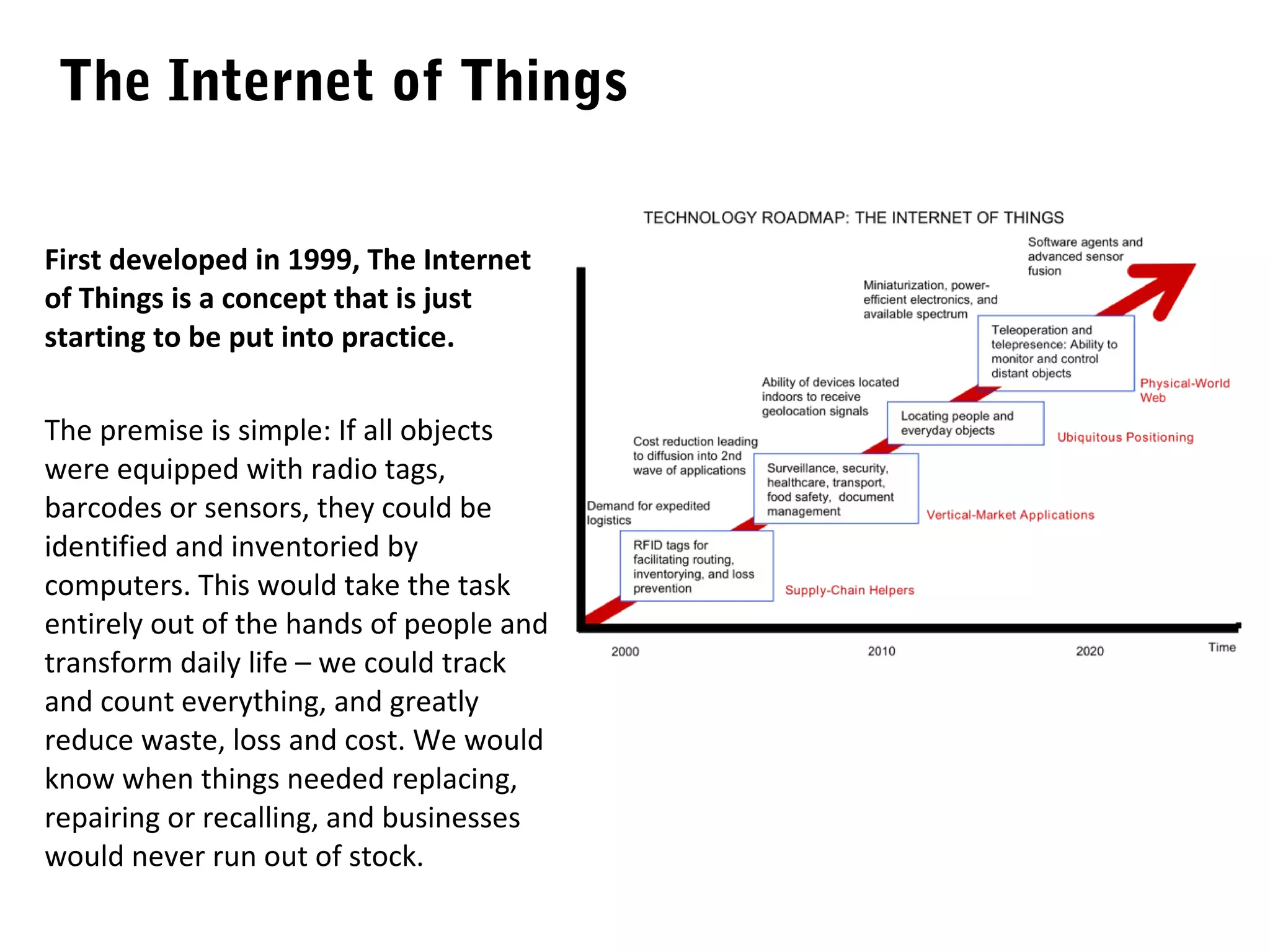 The Internet of Things

First developed in 1999, The Internet of Things is a concept that is just starting to be put into practice.

The premise is simple: If all objects were equipped with radio tags, barcodes or sensors, they could be identified and inventoried by computers. This would take the task entirely out of the hands of people and transform daily life – we could track and count everything, and greatly reduce waste, loss and cost. We would know when things needed replacing, repairing or recalling, and businesses would never run out of stock.

TECHNOLOGY ROADMAP: THE INTERNET OF THINGS

Software agents and advanced sensor fusion

Miniaturization, power-efficient electronics, and available spectrum

Teleoperation and telepresence: Ability to monitor and control distant objects

Physical-World Web

Ability of devices located indoors to receive geolocation signals

Locating people and everyday objects

Ubiquitous Positioning

Cost reduction leading to diffusion into 2nd wave of applications

Surveillance, security, healthcare, transport, food safety, document management

Vertical-Market Applications

Demand for expedited logistics

RFID tags for facilitating routing, inventorying, and loss prevention

Supply-Chain Helpers

2000

2010

2020

Time